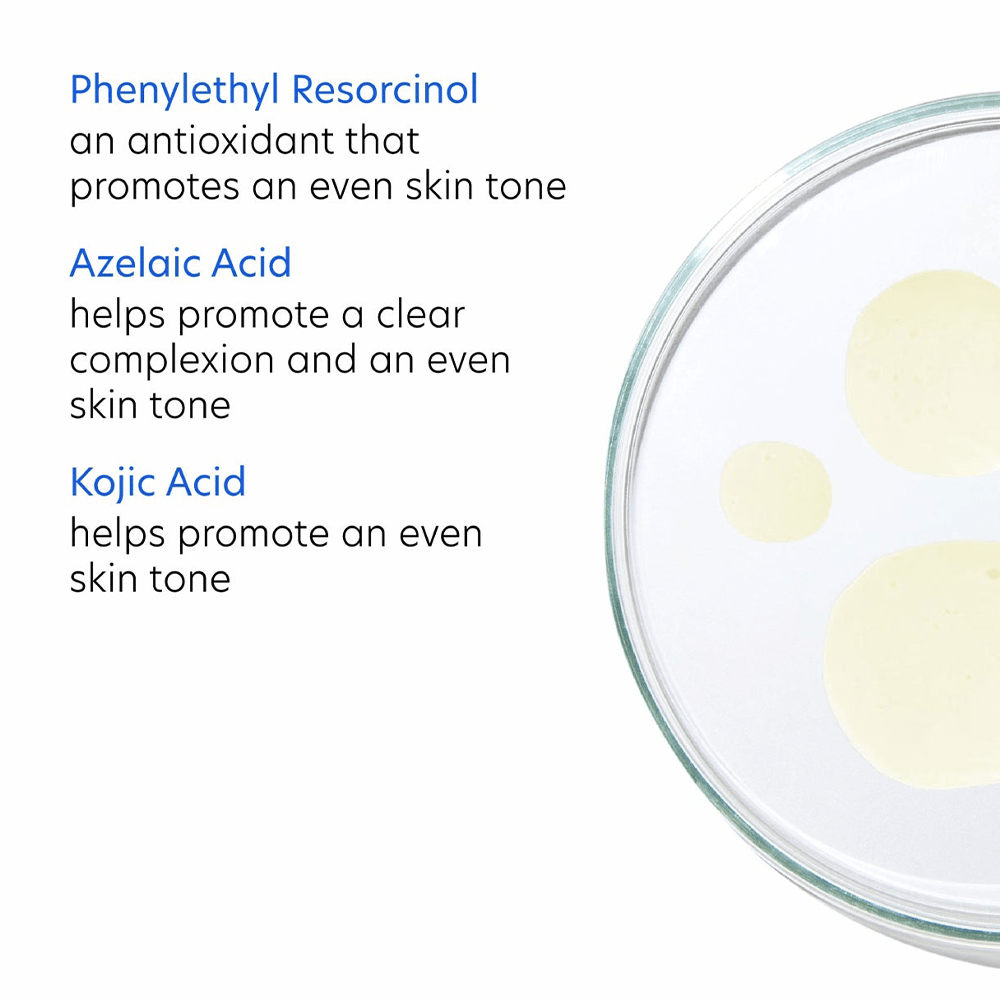 Phenylethyl Resorcinol
an antioxidant that promotes an even skin tone

Azelaic Acid
helps promote a clear complexion and an even skin tone

Kojic Acid
helps promote an even skin tone